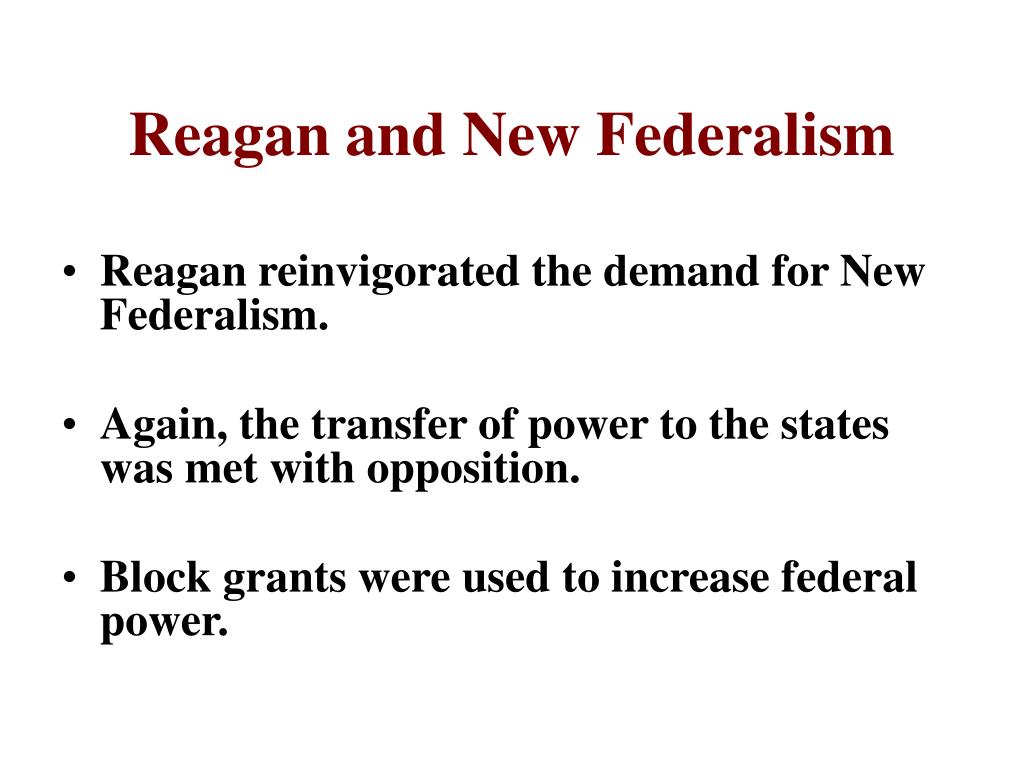 Reagan and New Federalism

• Reagan reinvigorated the demand for New Federalism.

• Again, the transfer of power to the states was met with opposition.

• Block grants were used to increase federal power.